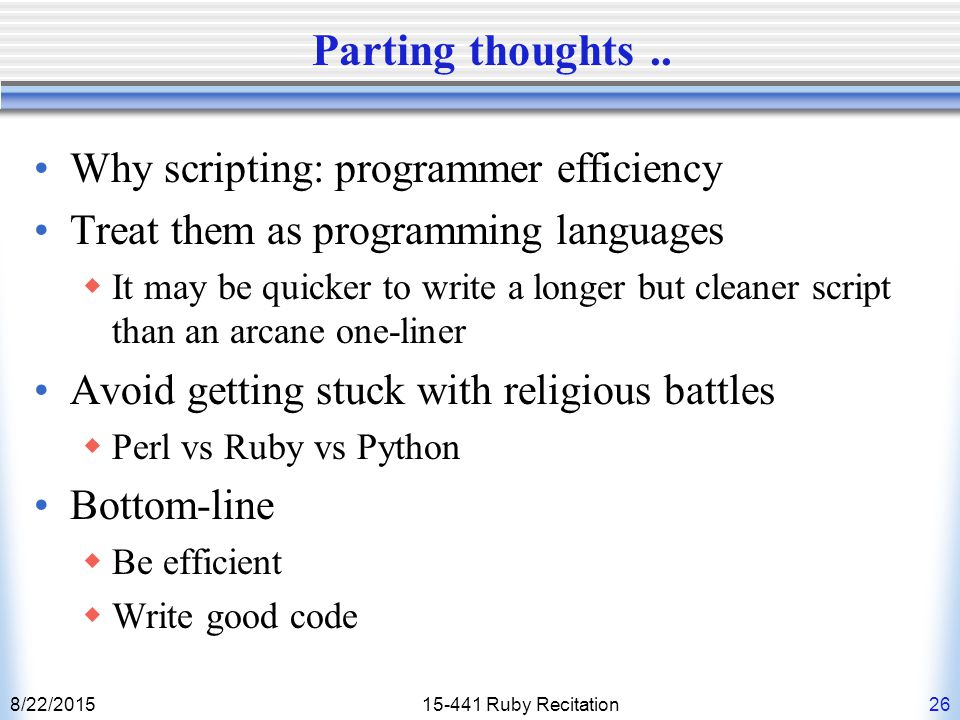 Parting thoughts ..

• Why scripting: programmer efficiency
• Treat them as programming languages
◆ It may be quicker to write a longer but cleaner script than an arcane one-liner
• Avoid getting stuck with religious battles
◆ Perl vs Ruby vs Python
• Bottom-line
◆ Be efficient
◆ Write good code

8/22/2015 15-441 Ruby Recitation 26